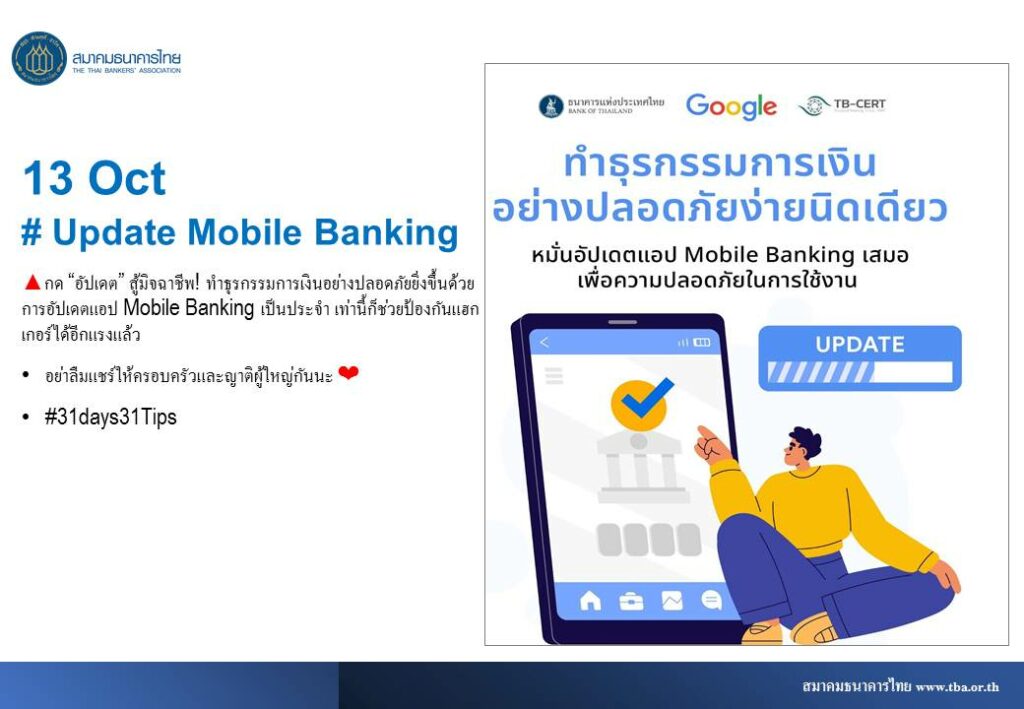 สมาคมธนาคารไทย
THE THAI BANKERS' ASSOCIATION

13 Oct
# Update Mobile Banking

▲กด "อัปเดต" สู้มิจฉาชีพ! ทำธุรกรรมการเงินอย่างปลอดภัยยิ่งขึ้นด้วยการอัปเดตแอป Mobile Banking เป็นประจำ เท่านี้ก็ช่วยป้องกันแฮกเกอร์ได้อีกแรงแล้ว

• อย่าลืมแชร์ให้ครอบครัวและญาติผู้ใหญ่กันนะ ❤

• #31days31Tips

ธนาคารแห่งประเทศไทย BANK OF THAILAND
Google
TB-CERT

ทำธุรกรรมการเงิน
อย่างปลอดภัยง่ายนิดเดียว
หมั่นอัปเดตแอป Mobile Banking เสมอ
เพื่อความปลอดภัยในการใช้งาน

UPDATE

สมาคมธนาคารไทย www.tba.or.th